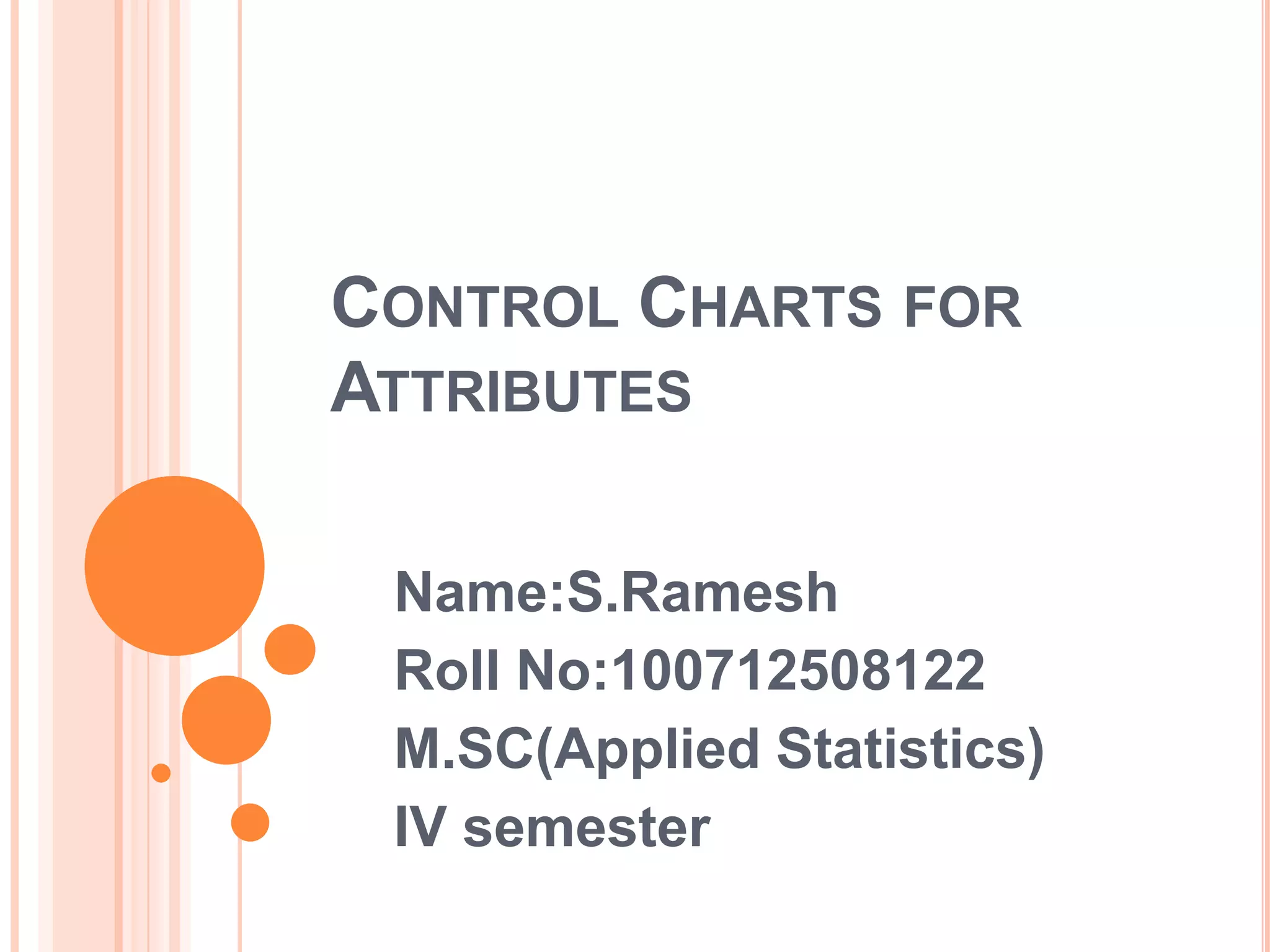 CONTROL CHARTS FOR ATTRIBUTES

Name:S.Ramesh
Roll No:100712508122
M.SC(Applied Statistics)
IV semester